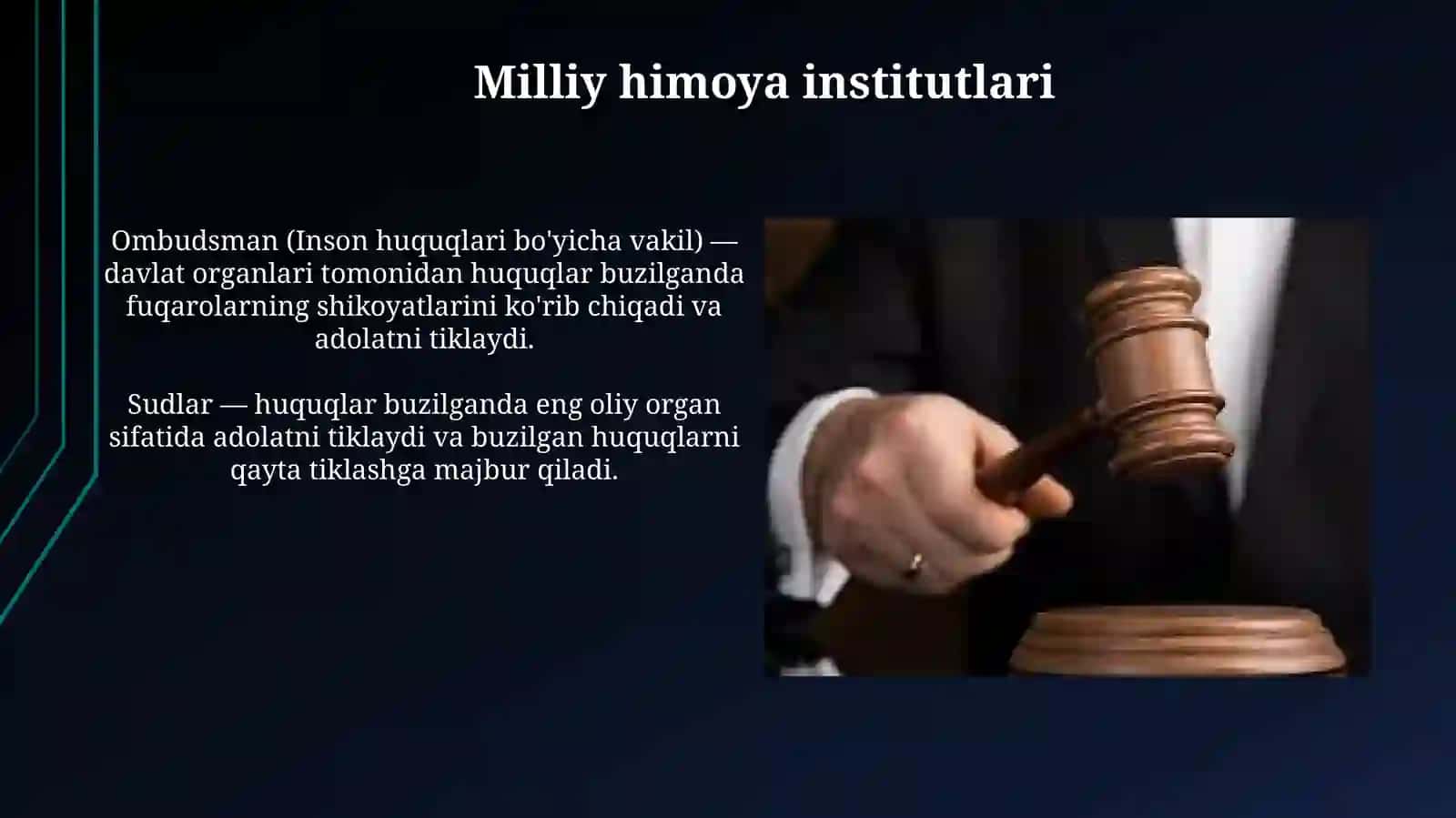 Milliy himoya institutlari

Ombudsman (Inson huquqlari bo'yicha vakil) — davlat organlari tomonidan huquqlar buzilganda fuqarolarning shikoyatlarini ko'rib chiqadi va adolatni tiklaydi.

Sudlar — huquqlar buzilganda eng oliy organ sifatida adolatni tiklaydi va buzilgan huquqlarni qayta tiklashga majbur qiladi.